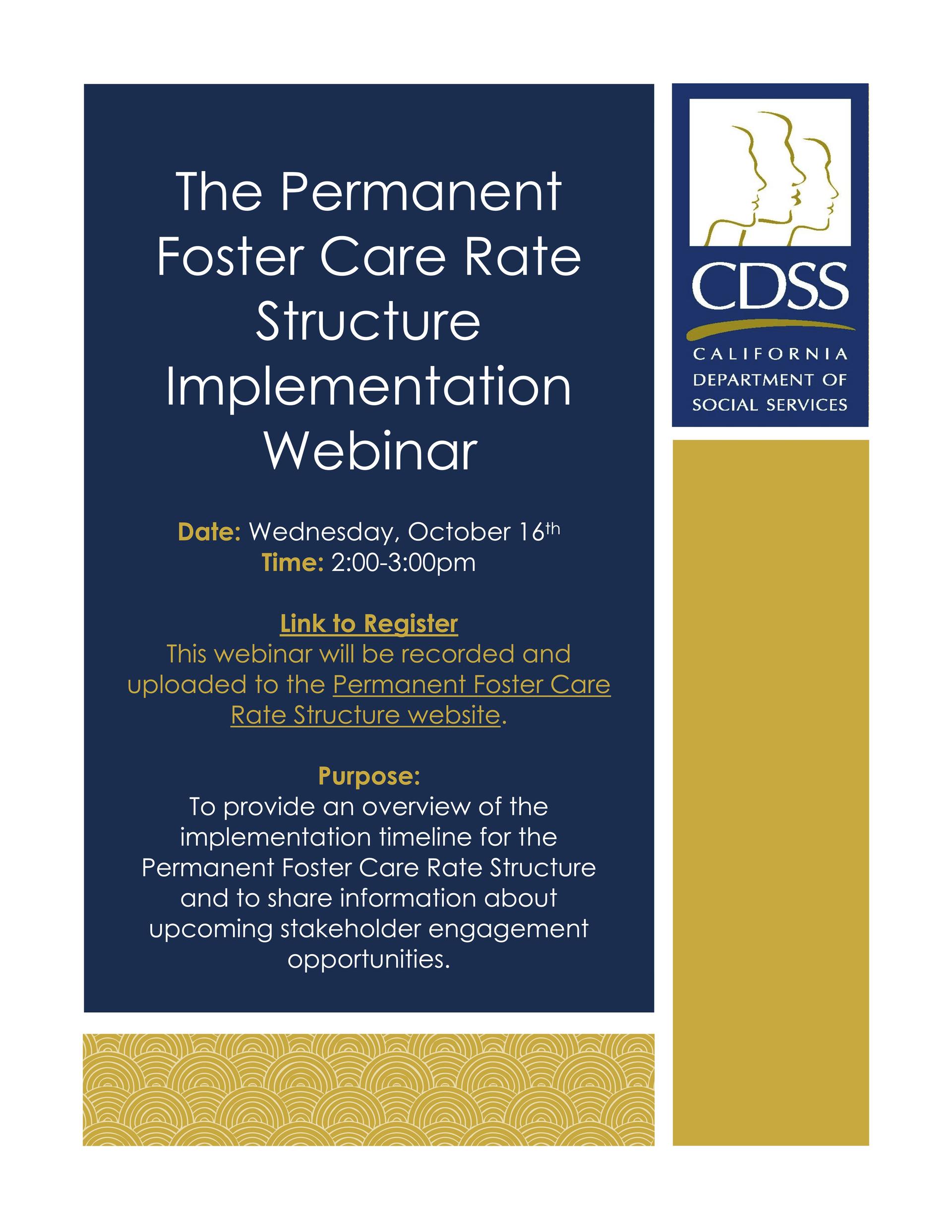 The Permanent Foster Care Rate Structure Implementation Webinar

Date: Wednesday, October 16th
Time: 2:00-3:00pm

Link to Register
This webinar will be recorded and uploaded to the Permanent Foster Care Rate Structure website.

Purpose:
To provide an overview of the implementation timeline for the Permanent Foster Care Rate Structure and to share information about upcoming stakeholder engagement opportunities.

CDSS
CALIFORNIA
DEPARTMENT OF
SOCIAL SERVICES